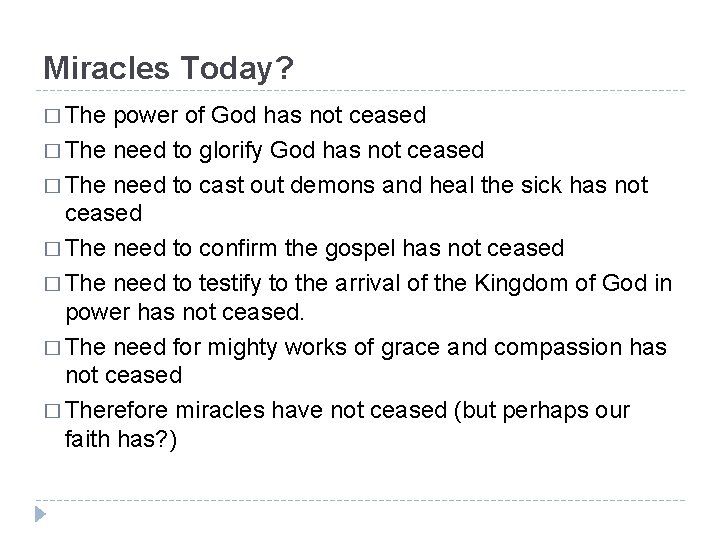 Miracles Today?

□ The power of God has not ceased

□ The need to glorify God has not ceased

□ The need to cast out demons and heal the sick has not ceased

□ The need to confirm the gospel has not ceased

□ The need to testify to the arrival of the Kingdom of God in power has not ceased.

□ The need for mighty works of grace and compassion has not ceased

□ Therefore miracles have not ceased (but perhaps our faith has?)